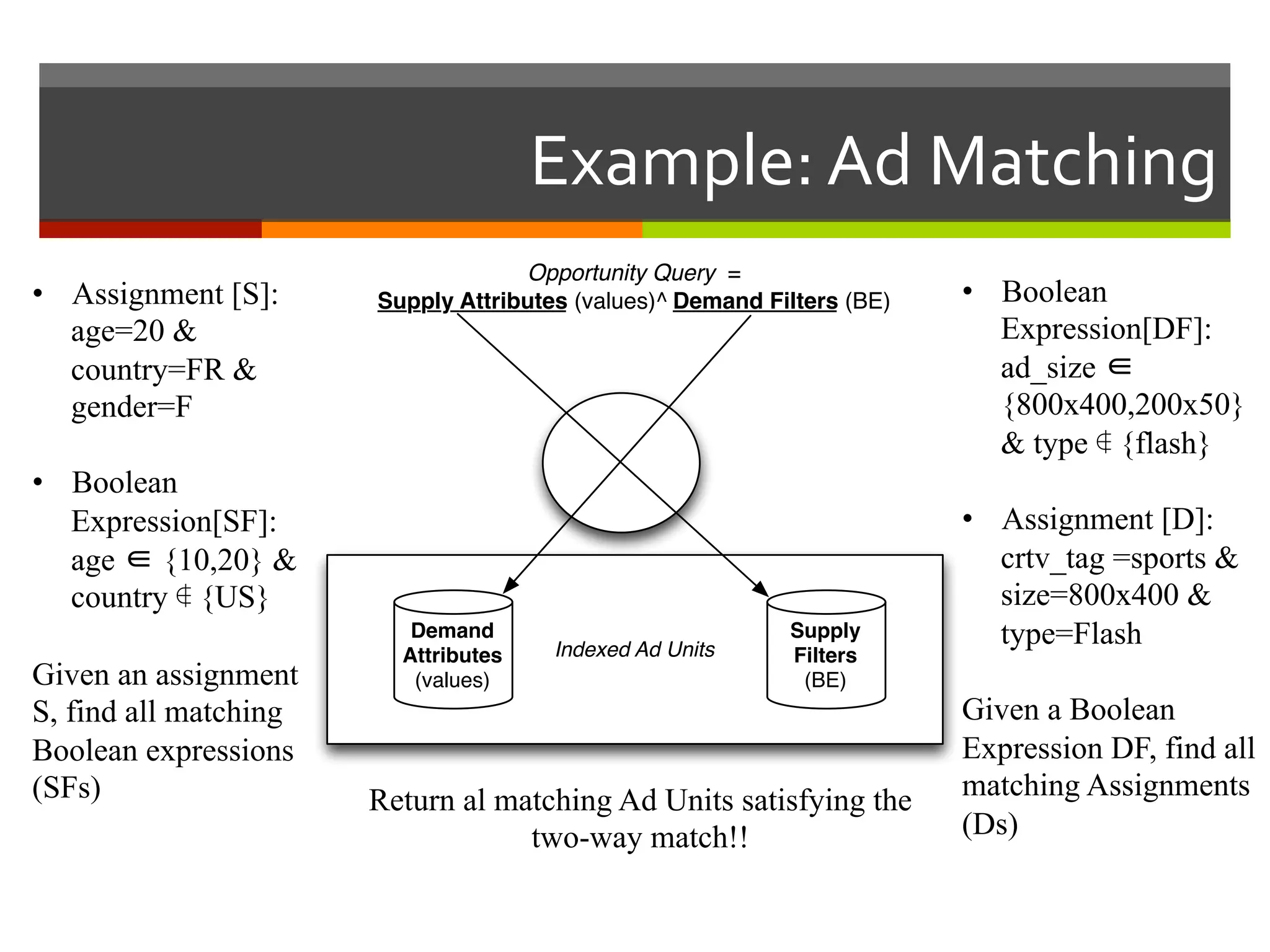 Example: Ad Matching

• Assignment [S]: age=20 & country=FR & gender=F

• Boolean Expression[SF]: age $\in$ {10,20} & country $\notin$ {US}

Given an assignment S, find all matching Boolean expressions (SFs)

Opportunity Query =
Supply Attributes (values)^ Demand Filters (BE)

Demand Attributes (values)

Indexed Ad Units

Supply Filters (BE)

Return al matching Ad Units satisfying the two-way match!!

• Boolean Expression[DF]: ad_size $\in$ {800x400,200x50} & type $\notin$ {flash}

• Assignment [D]: crtv_tag =sports & size=800x400 & type=Flash

Given a Boolean Expression DF, find all matching Assignments (Ds)